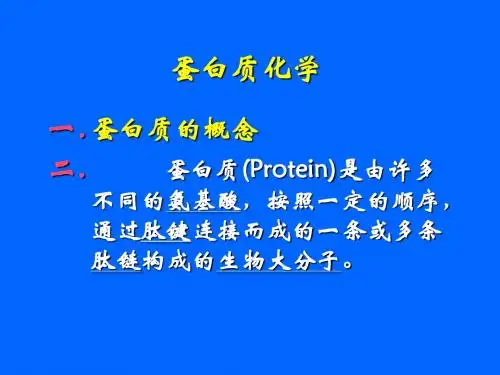 蛋白质化学

一. 蛋白质的概念

二. 蛋白质(Protein)是由许多不同的氨基酸，按照一定的顺序，通过肽键连接而成的一条或多条肽链构成的生物大分子。